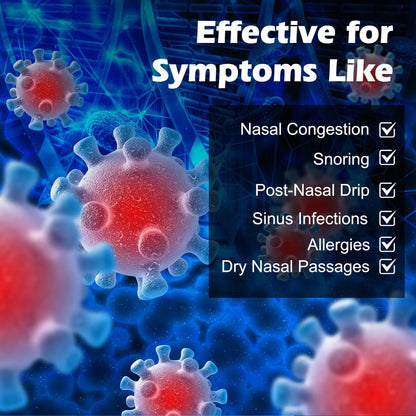 Effective for Symptoms Like

Nasal Congestion ☑
Snoring ☑
Post-Nasal Drip ☑
Sinus Infections ☑
Allergies ☑
Dry Nasal Passages ☑